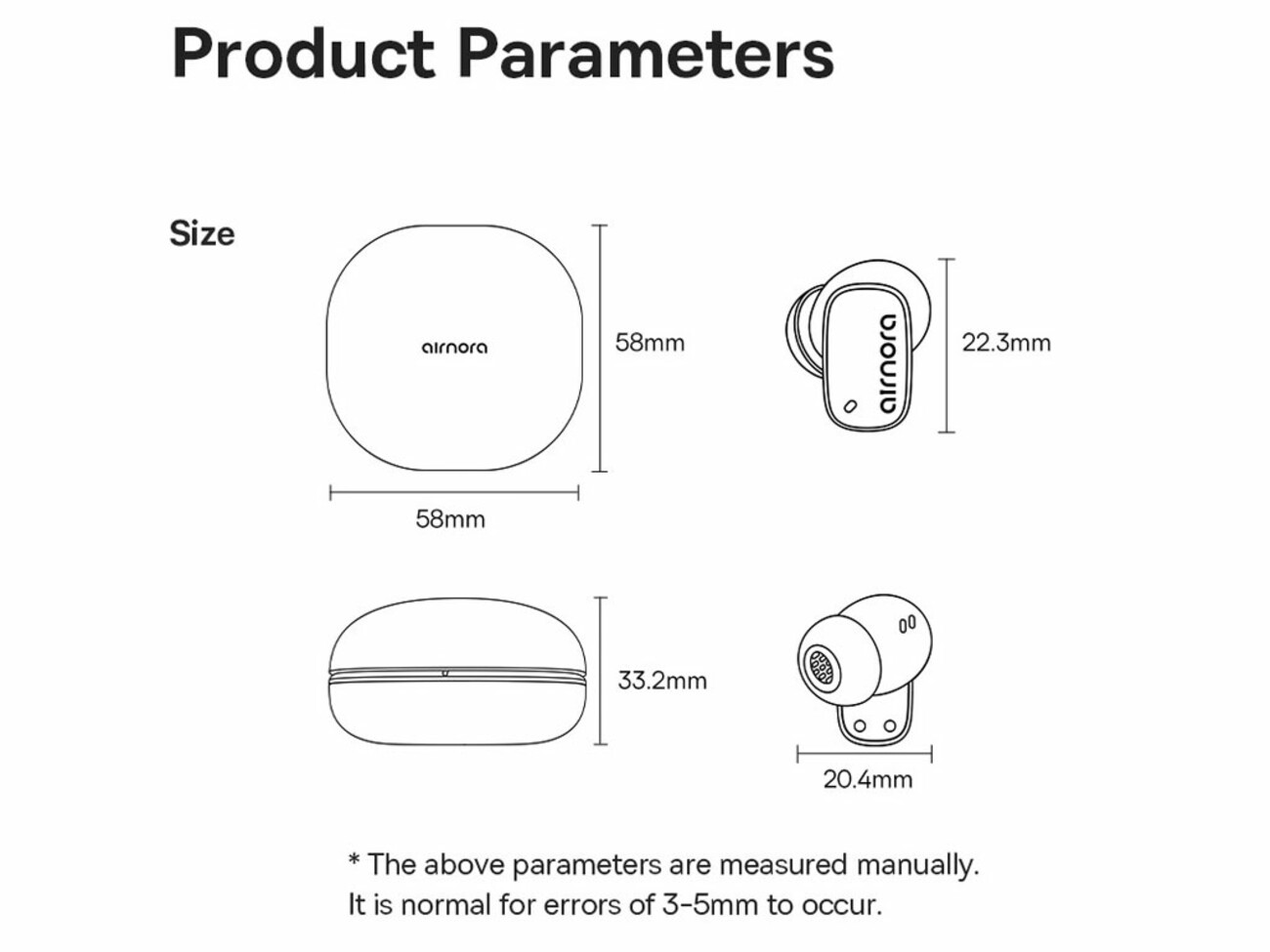 Product Parameters

Size

airnora

58mm

58mm

airnora

22.3mm

33.2mm

20.4mm

* The above parameters are measured manually. It is normal for errors of 3-5mm to occur.